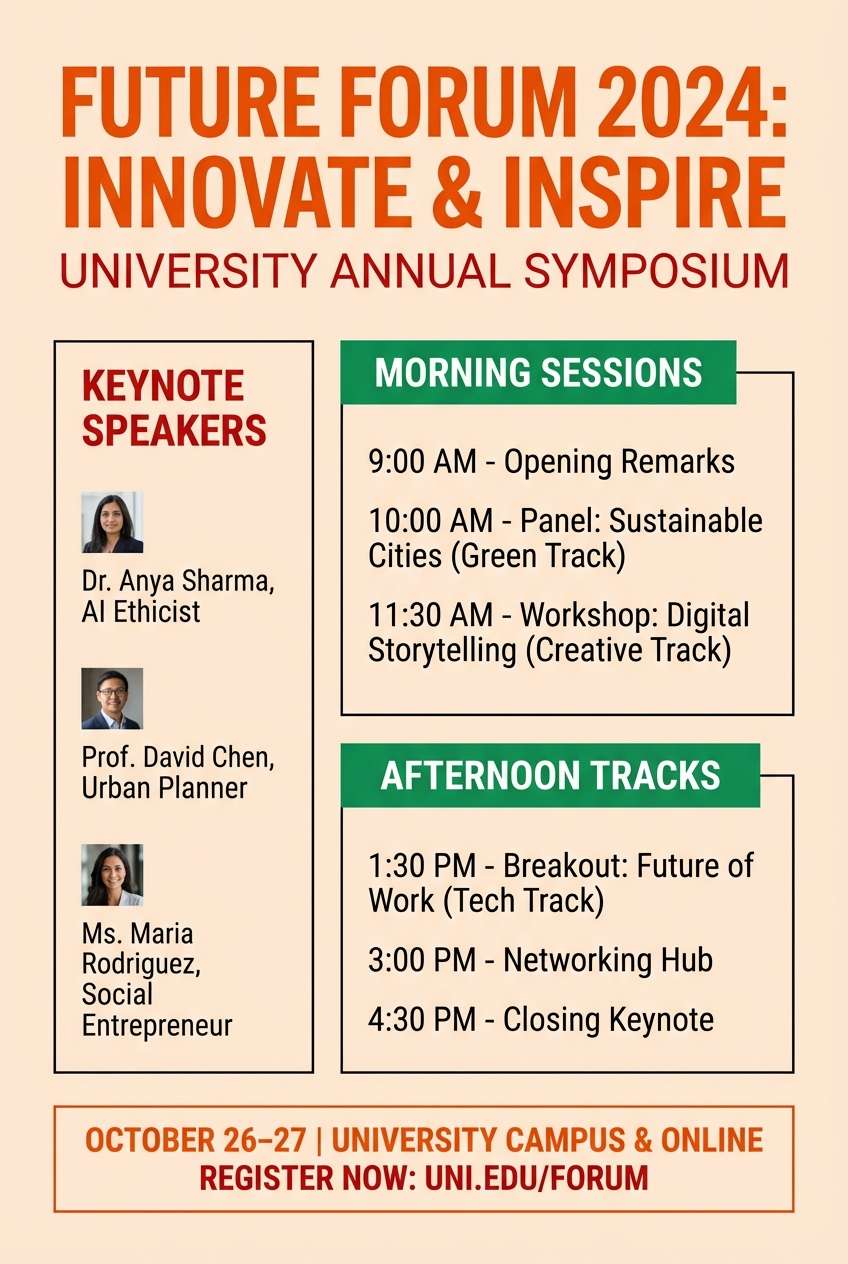 FUTURE FORUM 2024: INNOVATE & INSPIRE
UNIVERSITY ANNUAL SYMPOSIUM

KEYNOTE SPEAKERS

Dr. Anya Sharma, AI Ethicist

Prof. David Chen, Urban Planner

Ms. Maria Rodriguez, Social Entrepreneur

MORNING SESSIONS

9:00 AM - Opening Remarks

10:00 AM - Panel: Sustainable Cities (Green Track)

11:30 AM - Workshop: Digital Storytelling (Creative Track)

AFTERNOON TRACKS

1:30 PM - Breakout: Future of Work (Tech Track)

3:00 PM - Networking Hub

4:30 PM - Closing Keynote

OCTOBER 26–27 | UNIVERSITY CAMPUS & ONLINE
REGISTER NOW: UNI.EDU/FORUM